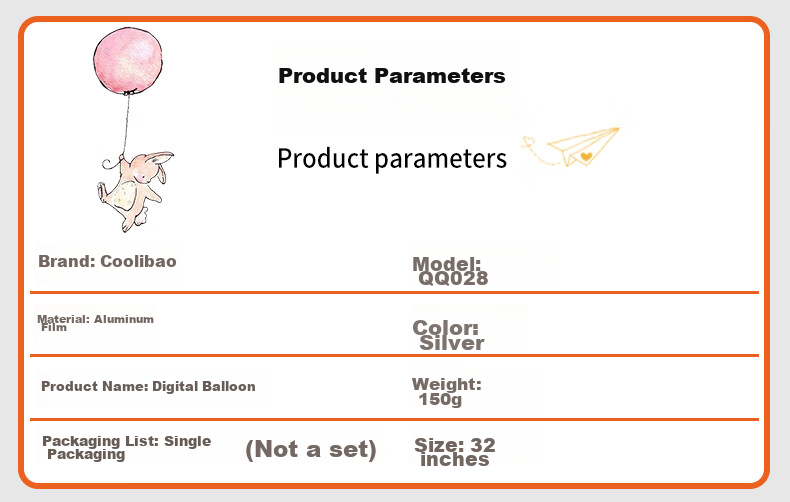 Product Parameters

Product parameters

Brand: Coolibao

Model: QQ028

Material: Aluminum Film

Color: Silver

Product Name: Digital Balloon

Weight: 150g

Packaging List: Single Packaging

(Not a set)

Size: 32 inches